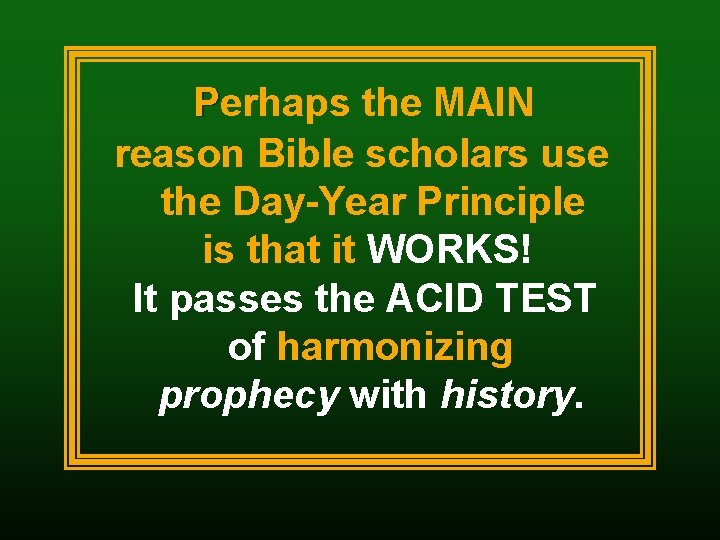 Perhaps the MAIN reason Bible scholars use the Day-Year Principle is that it WORKS! It passes the ACID TEST of harmonizing prophecy with history.